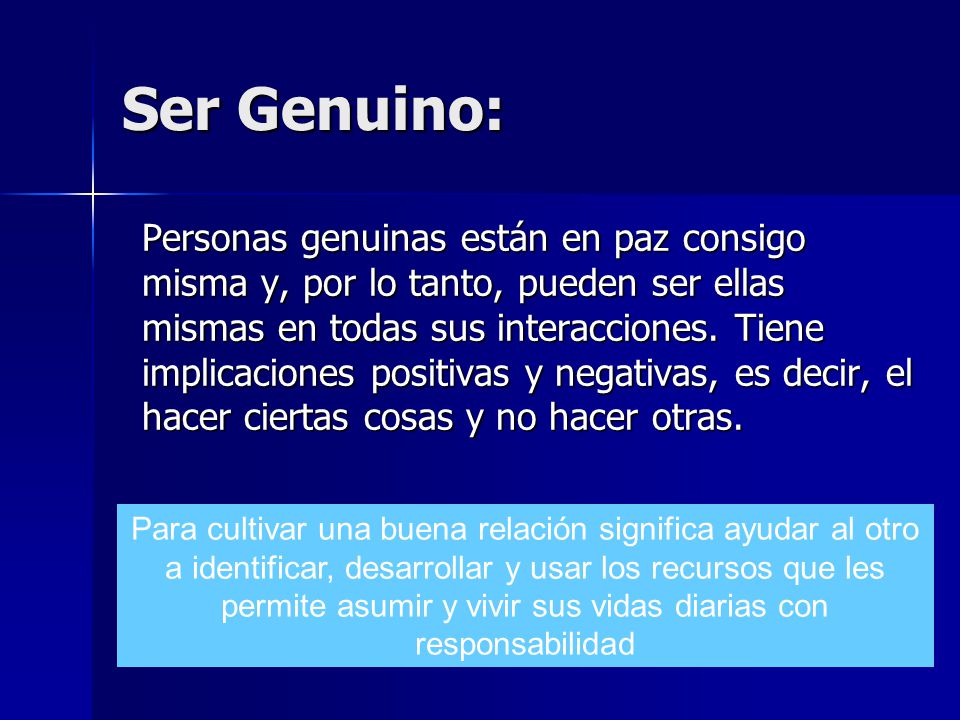 Ser Genuino:

Personas genuinas están en paz consigo misma y, por lo tanto, pueden ser ellas mismas en todas sus interacciones. Tiene implicaciones positivas y negativas, es decir, el hacer ciertas cosas y no hacer otras.

Para cultivar una buena relación significa ayudar al otro a identificar, desarrollar y usar los recursos que les permite asumir y vivir sus vidas diarias con responsabilidad